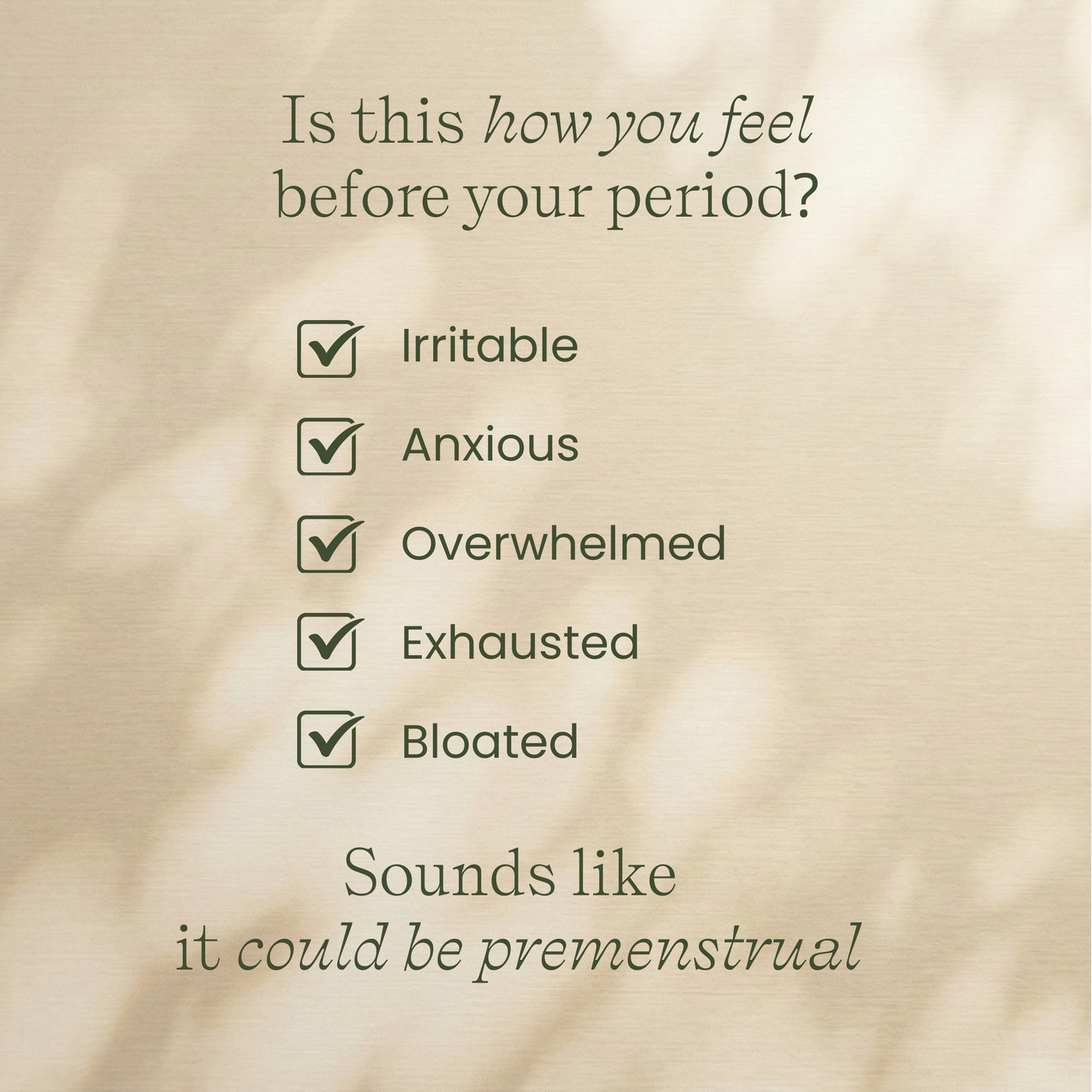 Is this how you feel before your period?

Irritable

Anxious

Overwhelmed

Exhausted

Bloated

Sounds like it could be premenstrual